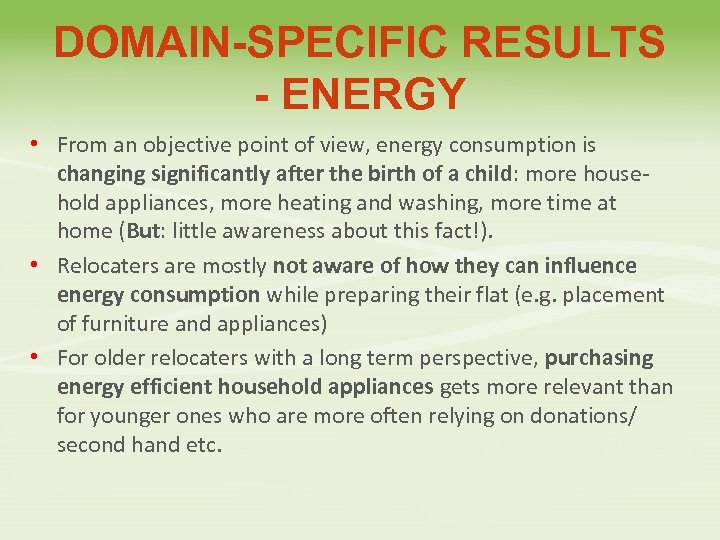 DOMAIN-SPECIFIC RESULTS - ENERGY

• From an objective point of view, energy consumption is changing significantly after the birth of a child: more household appliances, more heating and washing, more time at home (But: little awareness about this fact!).
• Relocaters are mostly not aware of how they can influence energy consumption while preparing their flat (e.g. placement of furniture and appliances)
• For older relocaters with a long term perspective, purchasing energy efficient household appliances gets more relevant than for younger ones who are more often relying on donations/ second hand etc.